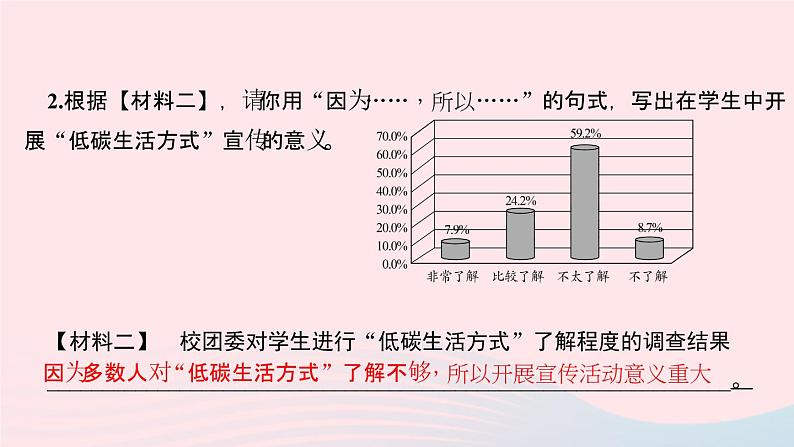 2.根据【材料二】，请你用“因为……，所以……”的句式，写出在学生中开展“低碳生活方式”宣传的意义。

70.0%
60.0%
50.0%
40.0%
30.0%
20.0%
10.0%
0.0%

7.9%
24.2%
59.2%
8.7%

非常了解 比较了解 不太了解 不了解

【材料二】 校团委对学生进行“低碳生活方式”了解程度的调查结果

因为多数人对“低碳生活方式”了解不够，所以开展宣传活动意义重大。